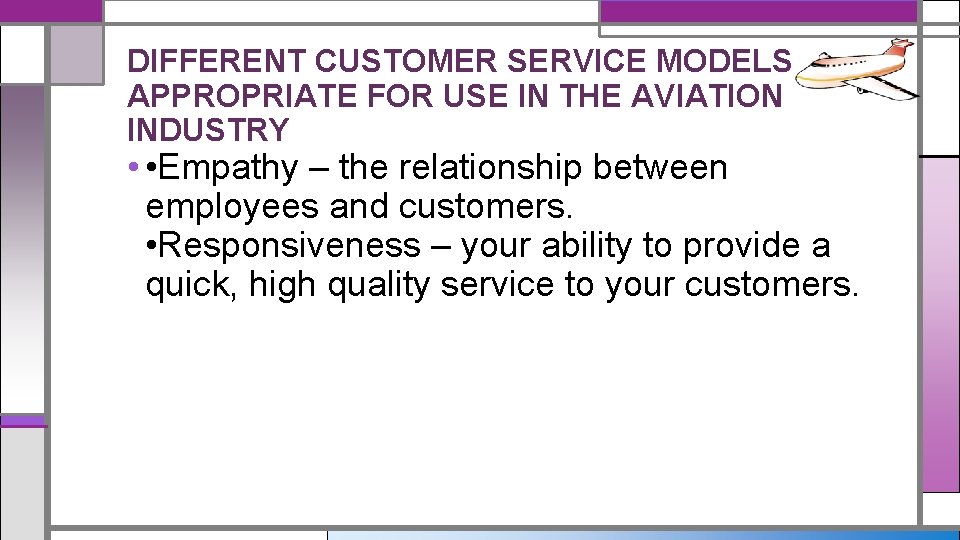 DIFFERENT CUSTOMER SERVICE MODELS APPROPRIATE FOR USE IN THE AVIATION INDUSTRY

• •Empathy – the relationship between employees and customers.
•Responsiveness – your ability to provide a quick, high quality service to your customers.